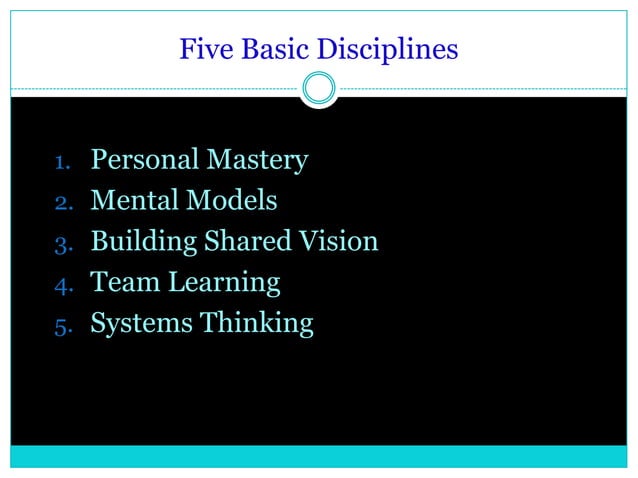 Five Basic Disciplines

1. Personal Mastery
2. Mental Models
3. Building Shared Vision
4. Team Learning
5. Systems Thinking